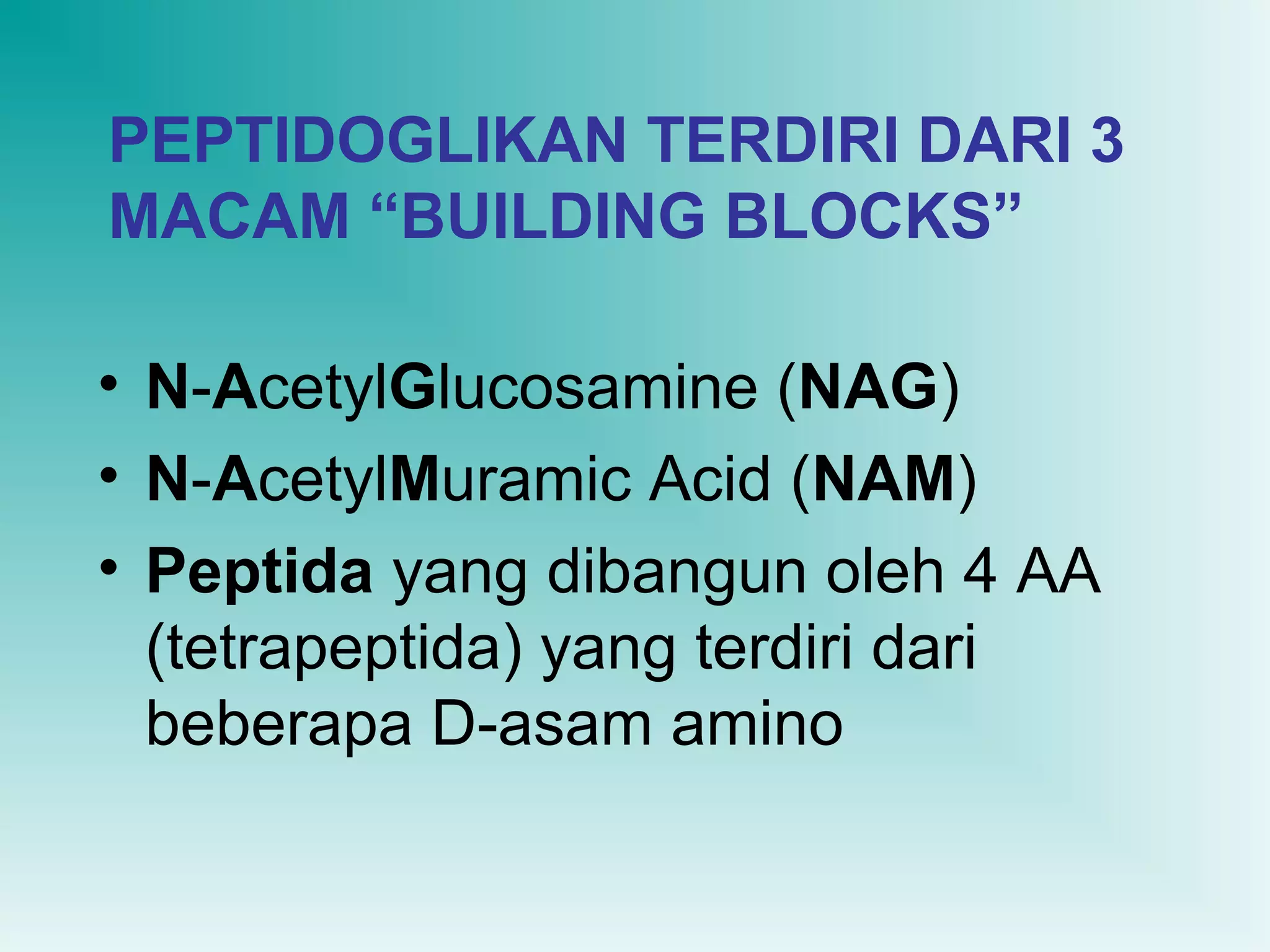 PEPTIDOGLIKAN TERDIRI DARI 3 MACAM “BUILDING BLOCKS”

• N-AcetylGlucosamine (NAG)
• N-AcetylMuramic Acid (NAM)
• Peptida yang dibangun oleh 4 AA (tetrapeptida) yang terdiri dari beberapa D-asam amino